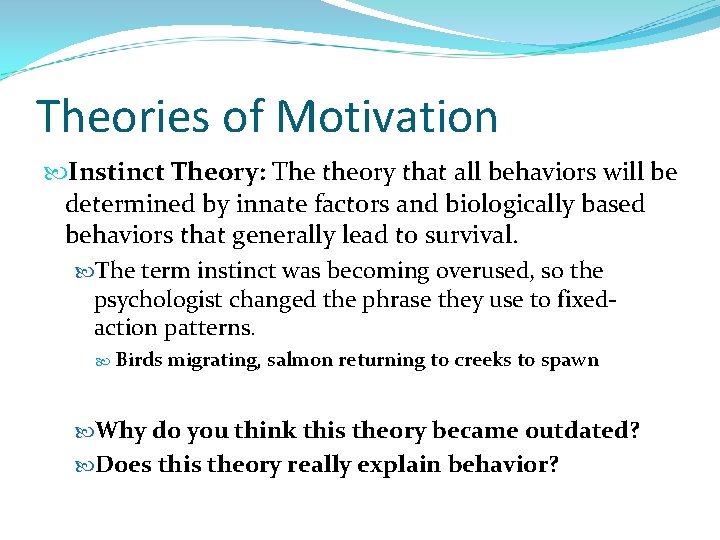 Theories of Motivation

Instinct Theory: The theory that all behaviors will be determined by innate factors and biologically based behaviors that generally lead to survival.

The term instinct was becoming overused, so the psychologist changed the phrase they use to fixed-action patterns.

Birds migrating, salmon returning to creeks to spawn

Why do you think this theory became outdated?

Does this theory really explain behavior?